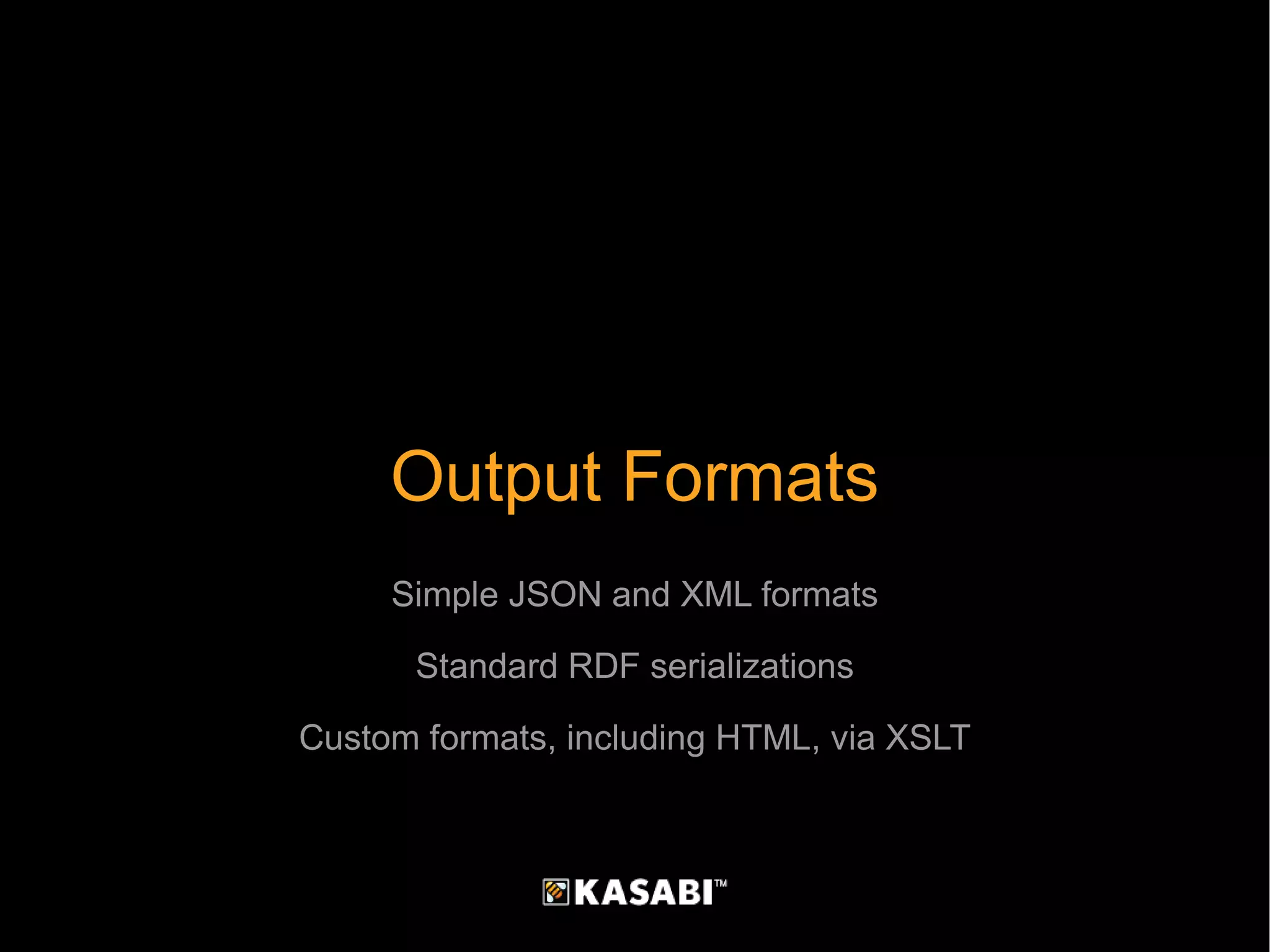 Output Formats

Simple JSON and XML formats

Standard RDF serializations

Custom formats, including HTML, via XSLT

KASABI™